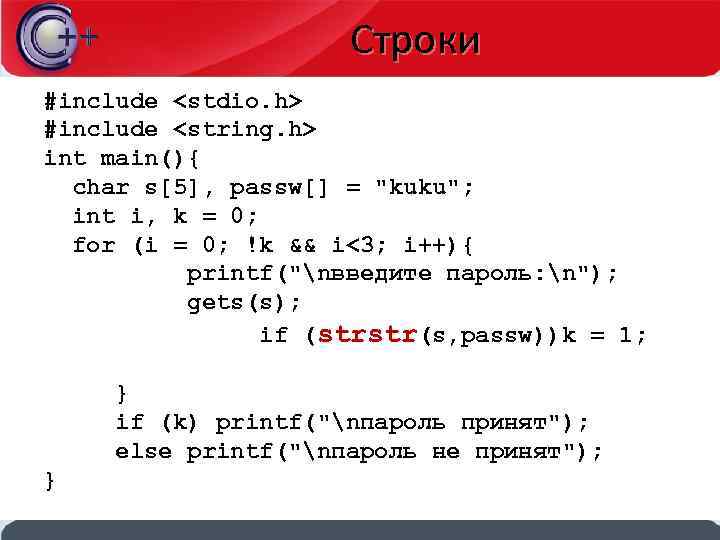 C++

Строки

#include <stdio.h>
#include <string.h>
int main(){
 char s[5], passw[] = "kuku";
 int i, k = 0;
 for (i = 0; !k && i<3; i++){
 printf("\nвведите пароль:\n");
 gets(s);
 if (strstr(s,passw))k = 1;

 }
 if (k) printf("\nпароль принят");
 else printf("\nпароль не принят");
}